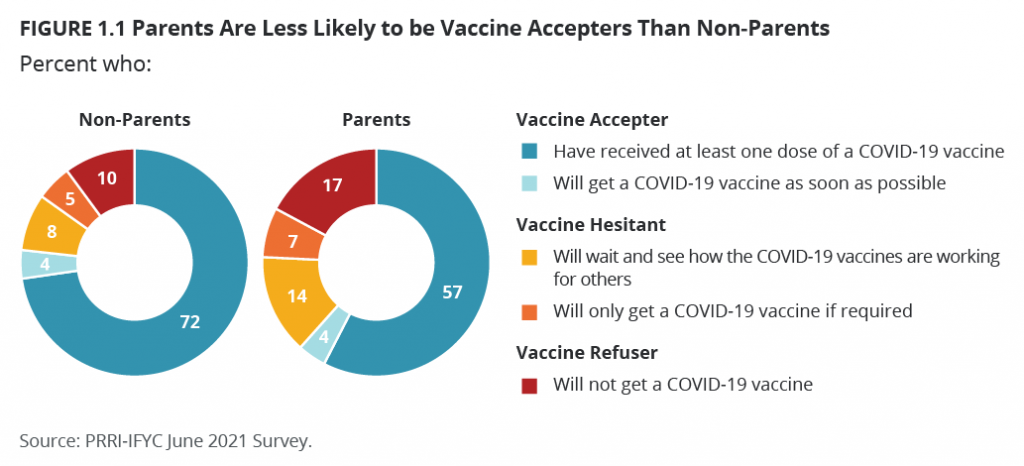 FIGURE 1.1 Parents Are Less Likely to be Vaccine Accepters Than Non-Parents
Percent who:

Non-Parents

10
5
8
4
72

Parents

17
7
14
4
57

Vaccine Accepter
Have received at least one dose of a COVID-19 vaccine
Will get a COVID-19 vaccine as soon as possible

Vaccine Hesitant
Will wait and see how the COVID-19 vaccines are working for others
Will only get a COVID-19 vaccine if required

Vaccine Refuser
Will not get a COVID-19 vaccine

Source: PRRI-IFYC June 2021 Survey.